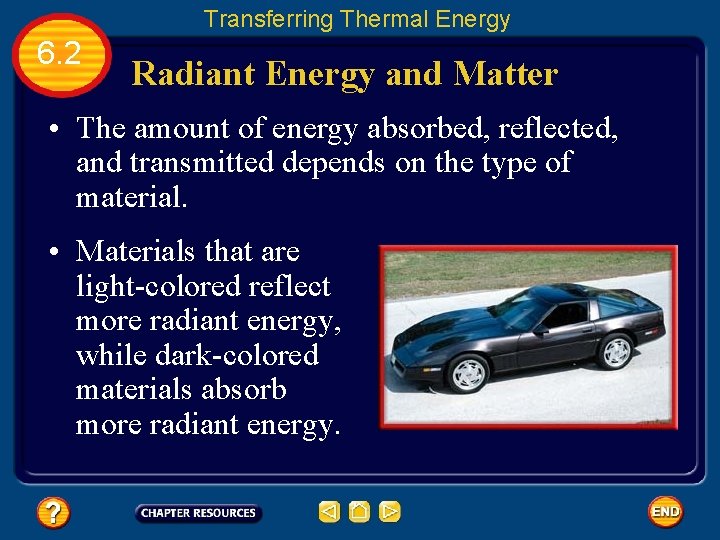 Transferring Thermal Energy

6.2

Radiant Energy and Matter

• The amount of energy absorbed, reflected, and transmitted depends on the type of material.

• Materials that are light-colored reflect more radiant energy, while dark-colored materials absorb more radiant energy.

?

CHAPTER RESOURCES

END